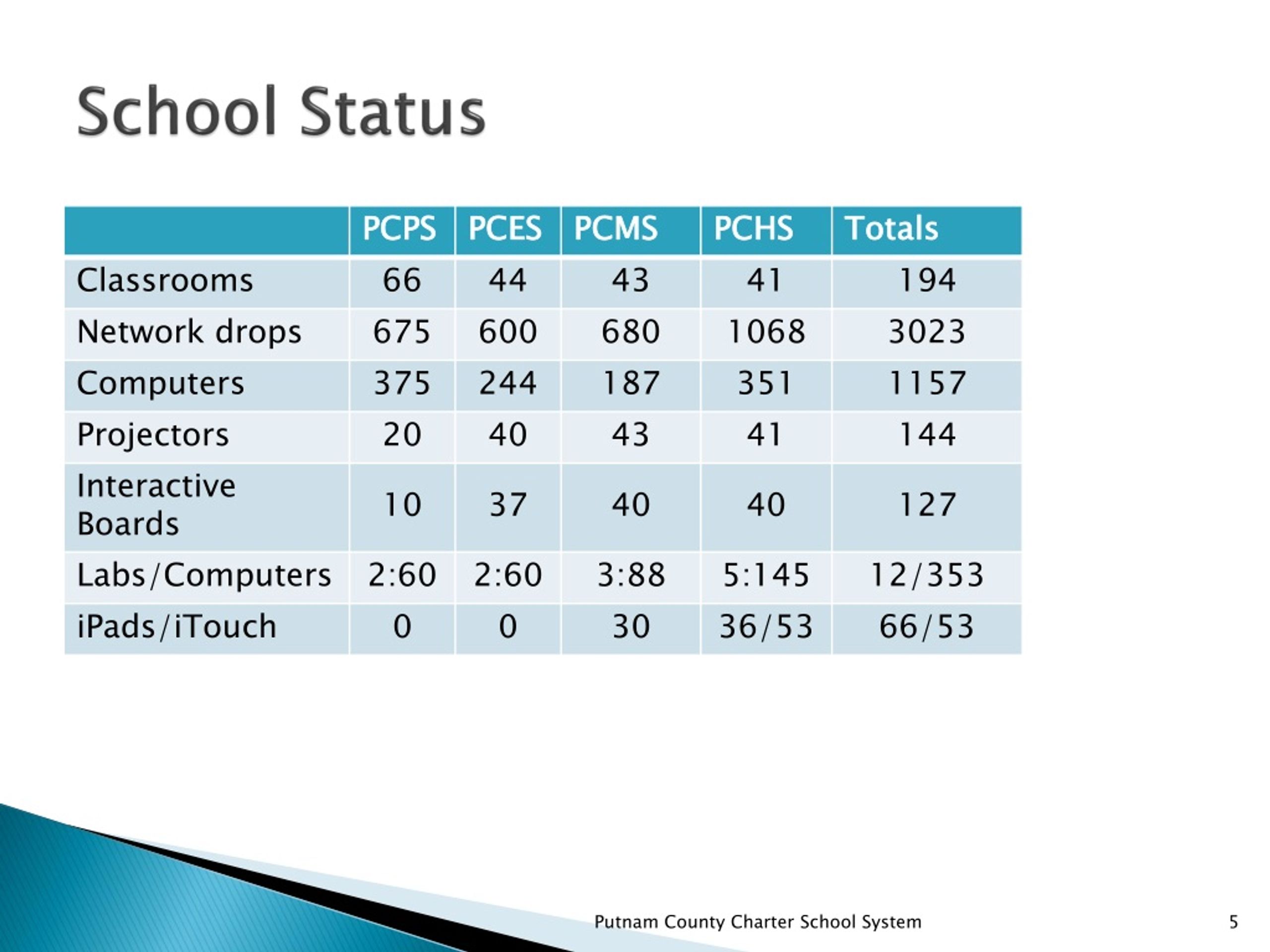 School Status

| | PCPS | PCES | PCMS | PCHS | Totals |
|---|---|---|---|---|---|
| Classrooms | 66 | 44 | 43 | 41 | 194 |
| Network drops | 675 | 600 | 680 | 1068 | 3023 |
| Computers | 375 | 244 | 187 | 351 | 1157 |
| Projectors | 20 | 40 | 43 | 41 | 144 |
| Interactive Boards | 10 | 37 | 40 | 40 | 127 |
| Labs/Computers | 2:60 | 2:60 | 3:88 | 5:145 | 12/353 |
| iPads/iTouch | 0 | 0 | 30 | 36/53 | 66/53 |

Putnam County Charter School System

5